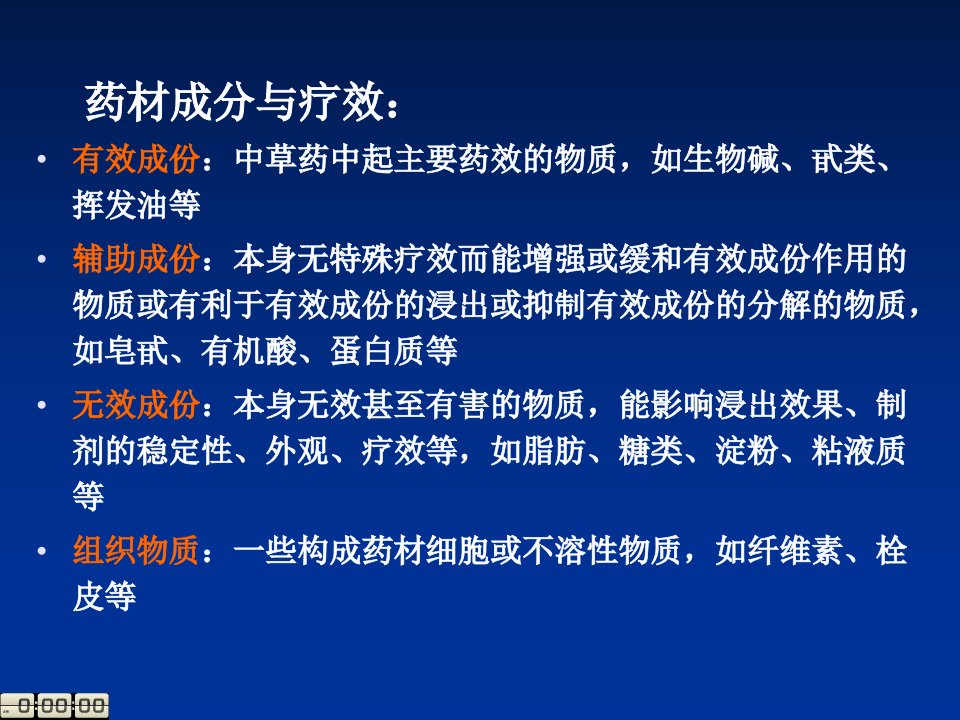 药材成分与疗效：

• 有效成份：中草药中起主要药效的物质，如生物碱、甙类、挥发油等

• 辅助成份：本身无特殊疗效而能增强或缓和有效成份作用的物质或有利于有效成份的浸出或抑制有效成份的分解的物质，如皂甙、有机酸、蛋白质等

• 无效成份：本身无效甚至有害的物质，能影响浸出效果、制剂的稳定性、外观、疗效等，如脂肪、糖类、淀粉、粘液质等

• 组织物质：一些构成药材细胞或不溶性物质，如纤维素、栓皮等

0:00:00